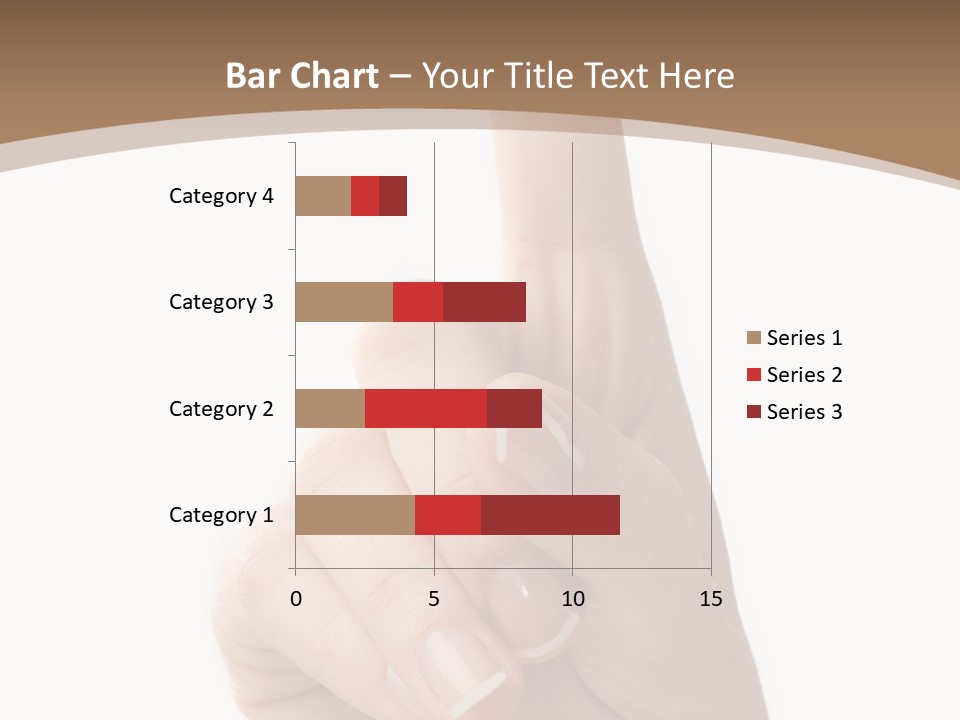 Bar Chart – Your Title Text Here

Category 4
Category 3
Category 2
Category 1

0
5
10
15

Series 1
Series 2
Series 3